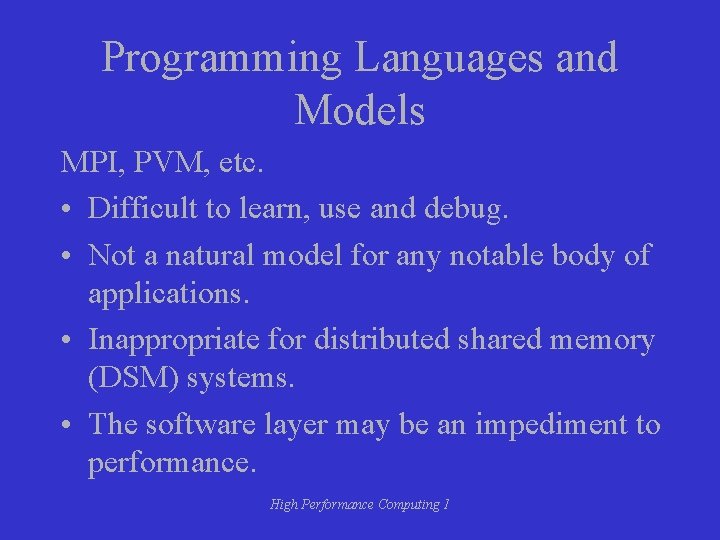 Programming Languages and Models

MPI, PVM, etc.

• Difficult to learn, use and debug.

• Not a natural model for any notable body of applications.

• Inappropriate for distributed shared memory (DSM) systems.

• The software layer may be an impediment to performance.

High Performance Computing 1